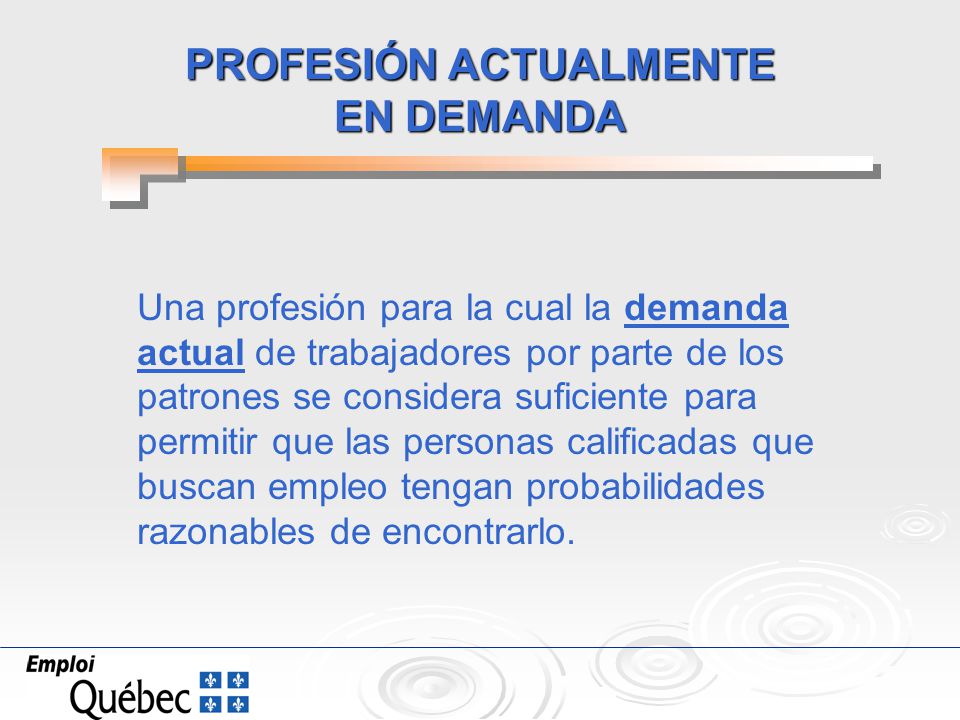 PROFESIÓN ACTUALMENTE EN DEMANDA

Una profesión para la cual la demanda actual de trabajadores por parte de los patrones se considera suficiente para permitir que las personas calificadas que buscan empleo tengan probabilidades razonables de encontrarlo.

Emploi
Québec